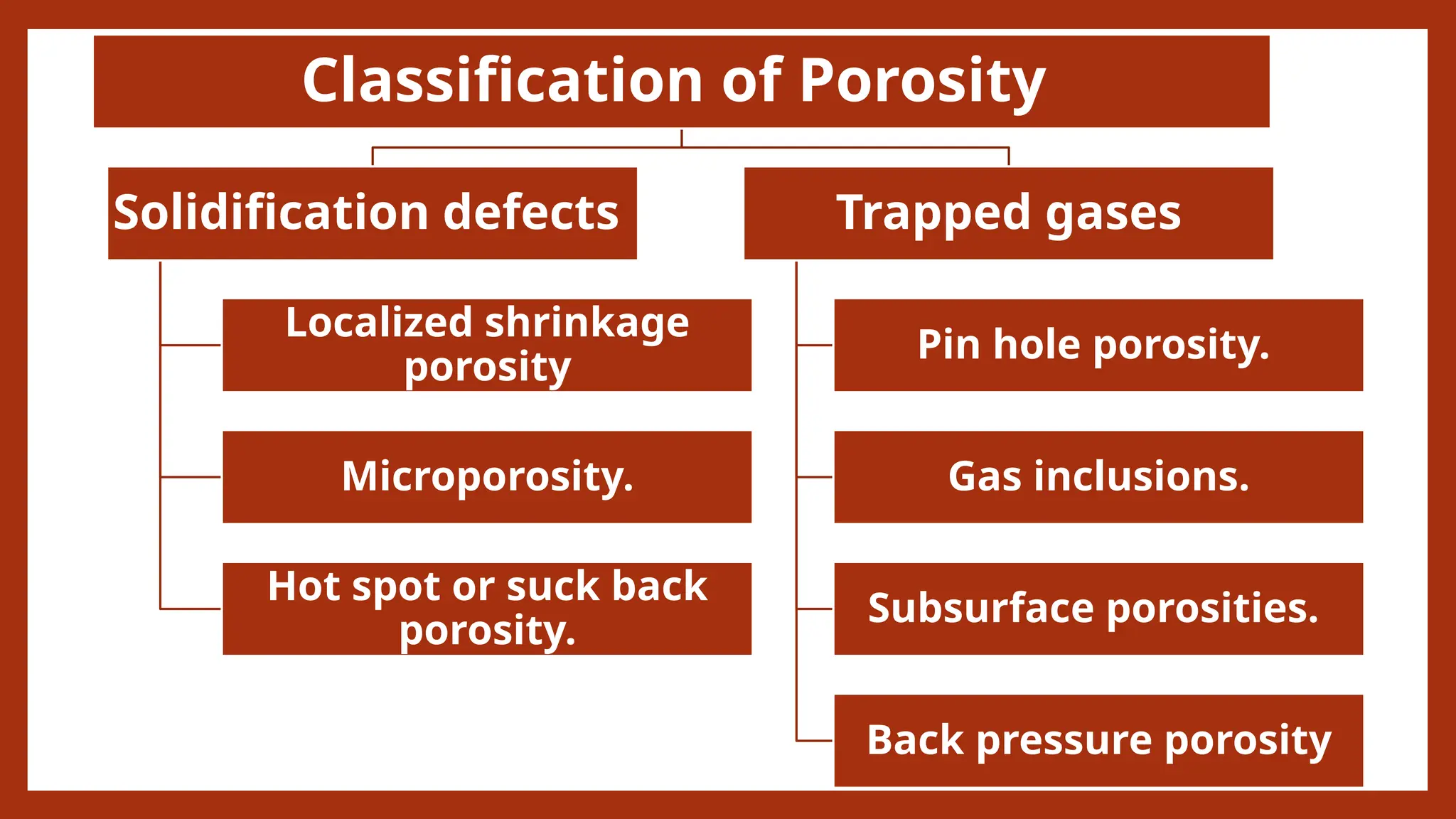 Classification of Porosity

Solidification defects

Localized shrinkage porosity

Microporosity.

Hot spot or suck back porosity.

Trapped gases

Pin hole porosity.

Gas inclusions.

Subsurface porosities.

Back pressure porosity